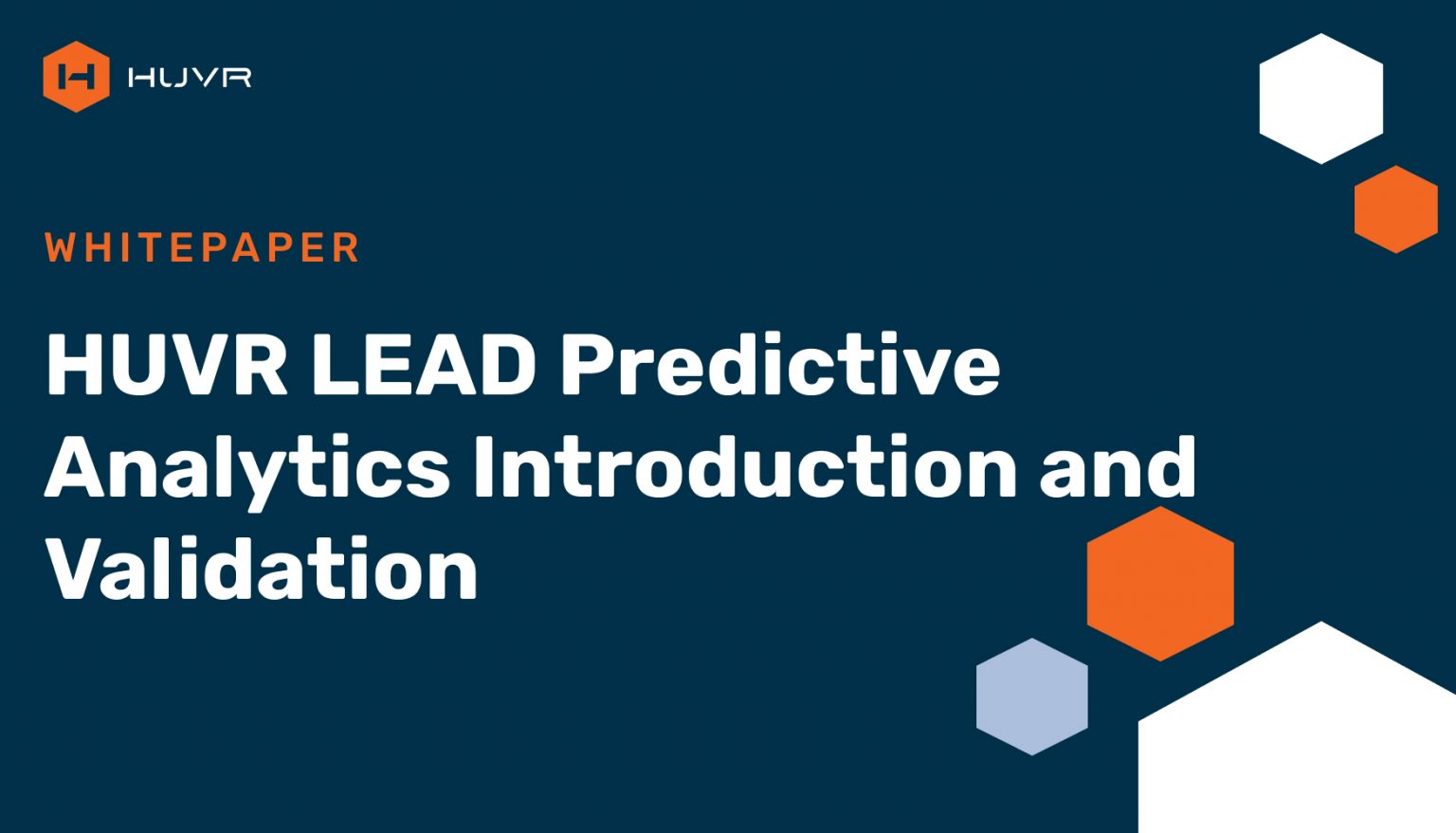 HUVR

WHITEPAPER

HUVR LEAD Predictive Analytics Introduction and Validation